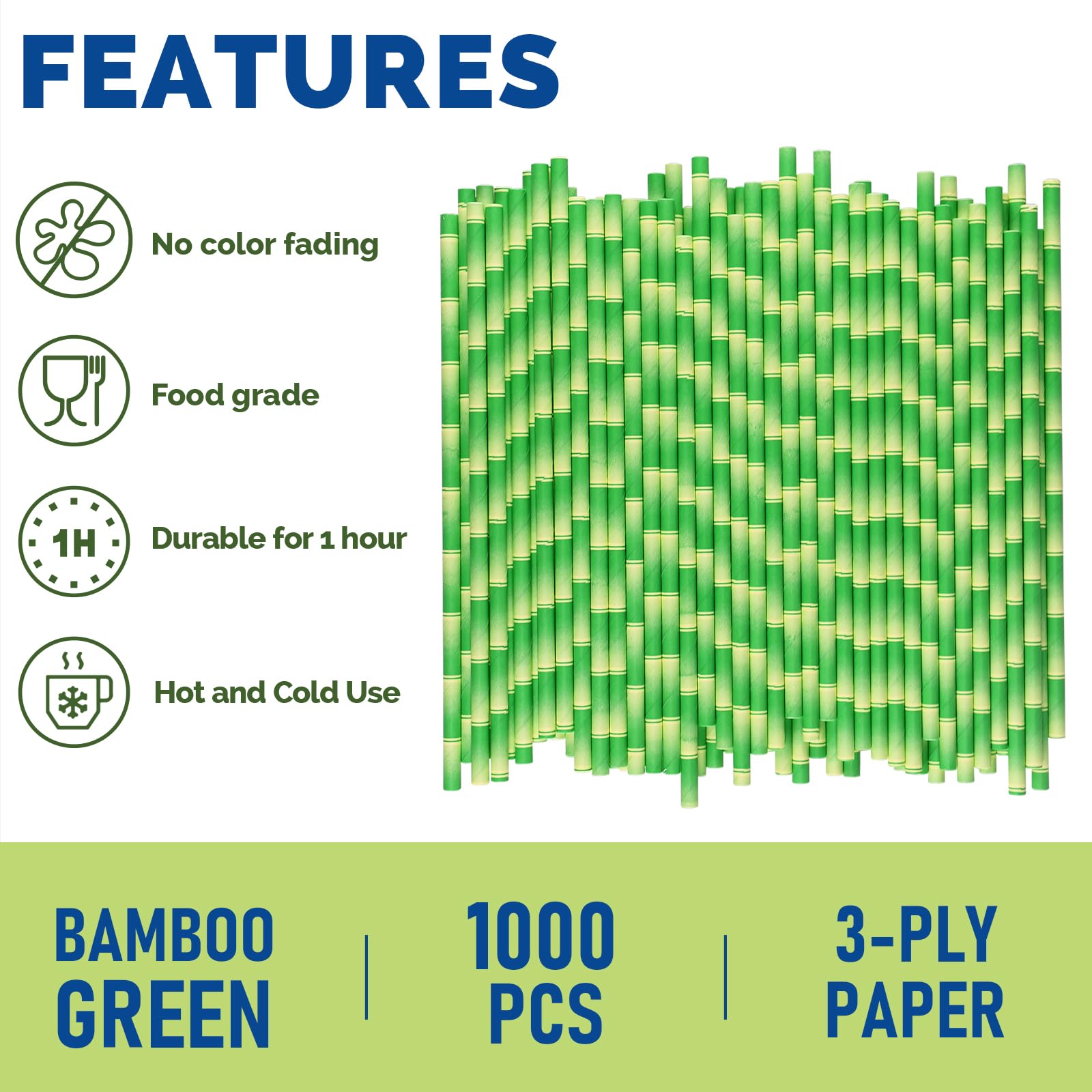 FEATURES

No color fading

Food grade

1H

Durable for 1 hour

Hot and Cold Use

BAMBOO GREEN

1000 PCS

3-PLY PAPER